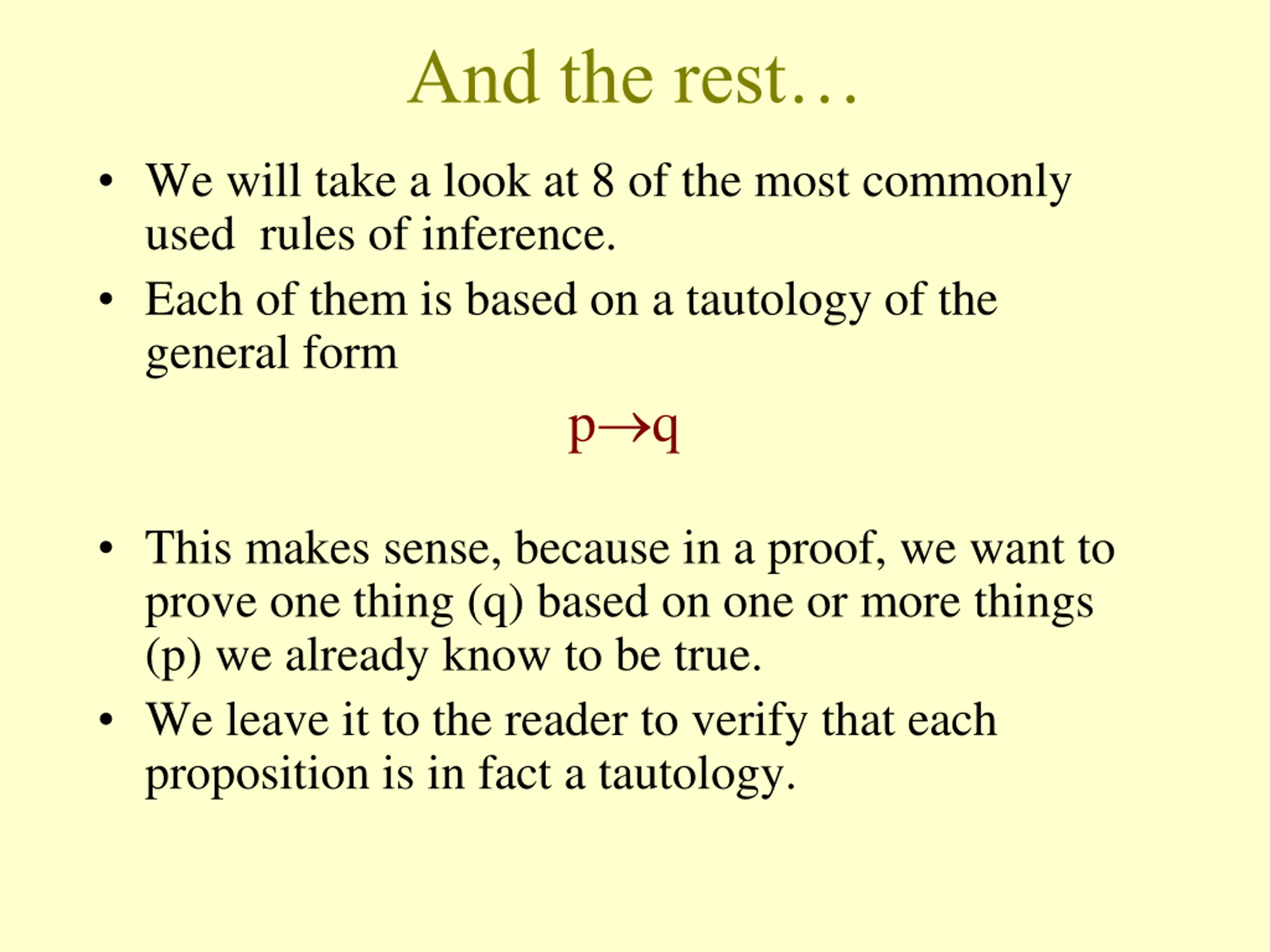 And the rest…

• We will take a look at 8 of the most commonly used rules of inference.
• Each of them is based on a tautology of the general form

$p \rightarrow q$

• This makes sense, because in a proof, we want to prove one thing (q) based on one or more things (p) we already know to be true.
• We leave it to the reader to verify that each proposition is in fact a tautology.